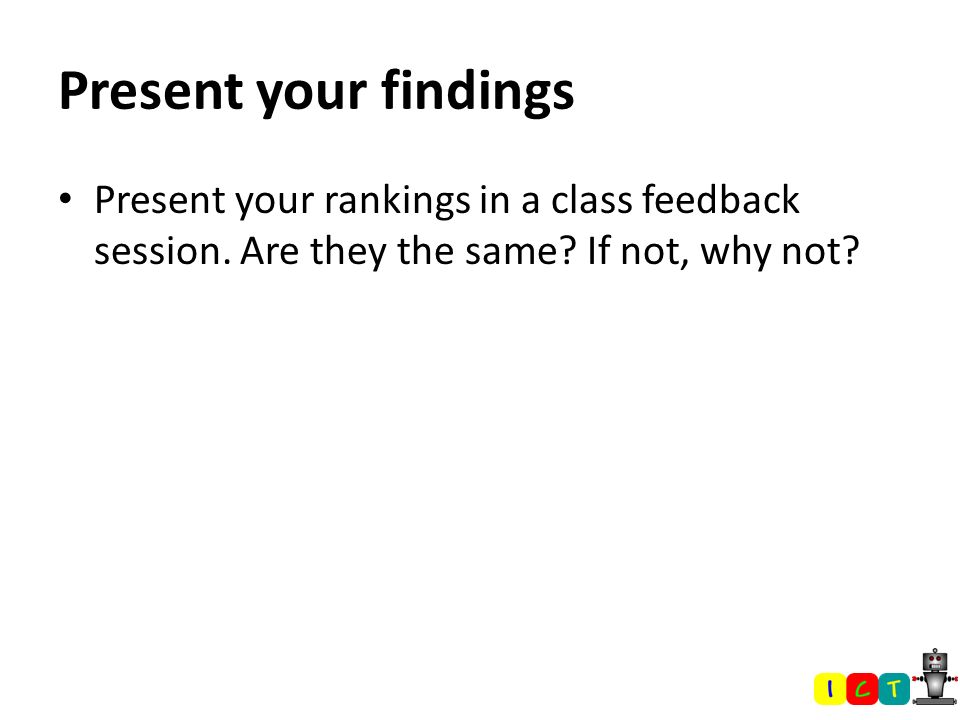 Present your findings

• Present your rankings in a class feedback session. Are they the same? If not, why not?

I C T